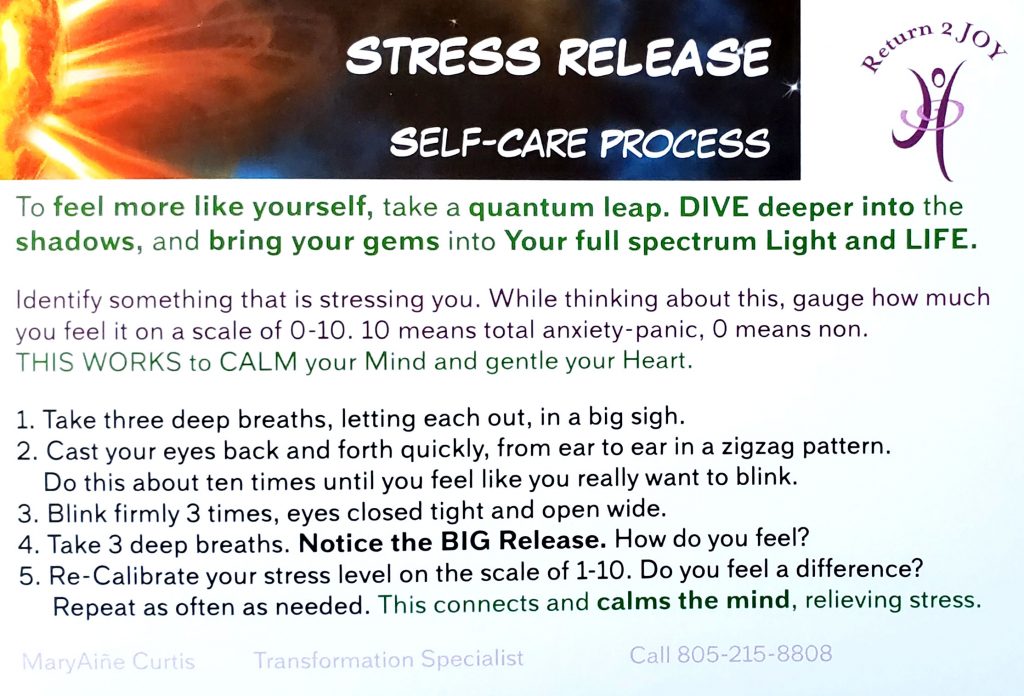 STRESS RELEASE

SELF-CARE PROCESS

Return 2 JOY

To feel more like yourself, take a quantum leap. DIVE deeper into the shadows, and bring your gems into Your full spectrum Light and LIFE.

Identify something that is stressing you. While thinking about this, gauge how much you feel it on a scale of 0-10. 10 means total anxiety-panic, 0 means non. THIS WORKS to CALM your Mind and gentle your Heart.

1. Take three deep breaths, letting each out, in a big sigh.
2. Cast your eyes back and forth quickly, from ear to ear in a zigzag pattern. Do this about ten times until you feel like you really want to blink.
3. Blink firmly 3 times, eyes closed tight and open wide.
4. Take 3 deep breaths. Notice the BIG Release. How do you feel?
5. Re-Calibrate your stress level on the scale of 1-10. Do you feel a difference? Repeat as often as needed. This connects and calms the mind, relieving stress.

MaryAiñe Curtis Transformation Specialist Call 805-215-8808